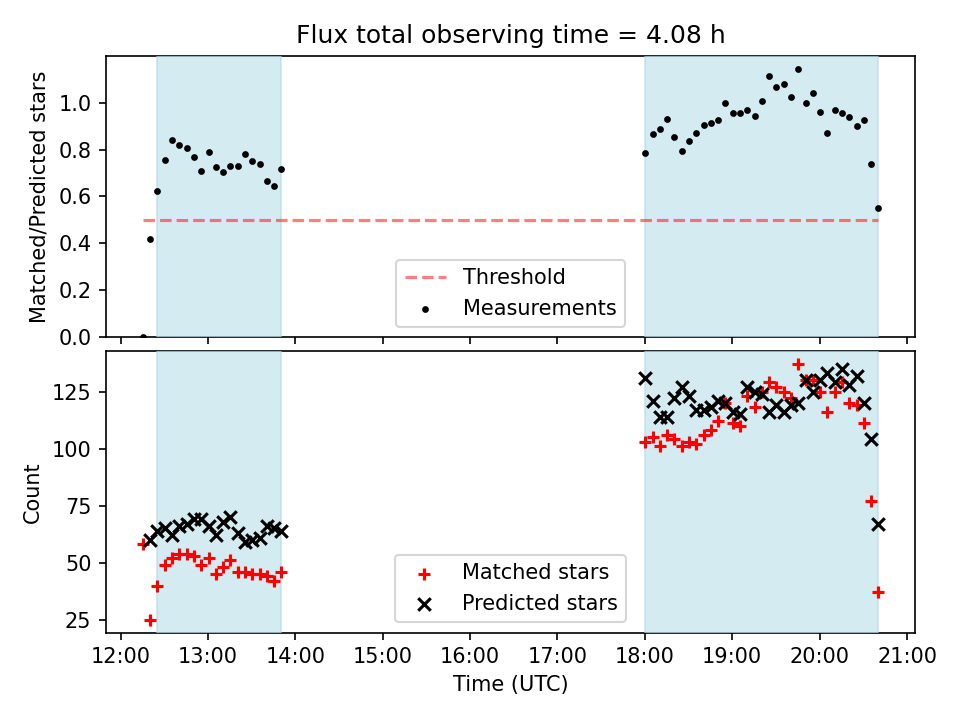 Flux total observing time = 4.08 h

Matched/Predicted stars

1.0
0.8
0.6
0.4
0.2
0.0

Threshold
Measurements

Count

125
100
75
50
25

Matched stars
Predicted stars

12:00 13:00 14:00 15:00 16:00 17:00 18:00 19:00 20:00 21:00

Time (UTC)